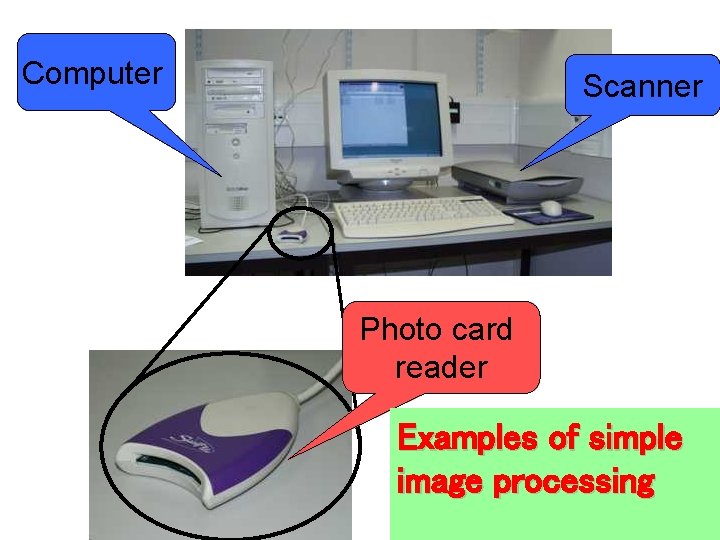 Computer

Scanner

Photo card reader

Examples of simple image processing